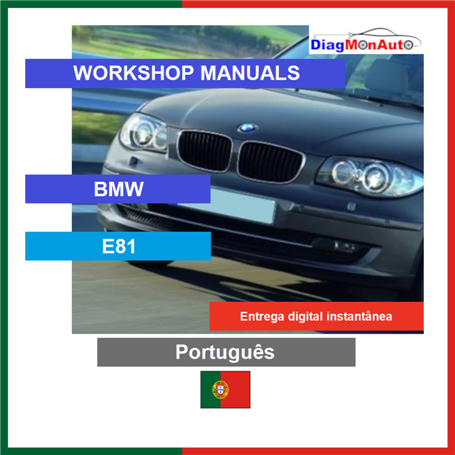 DiagMonAuto

WORKSHOP MANUALS

BMW

E81

Entrega digital instantânea

Português